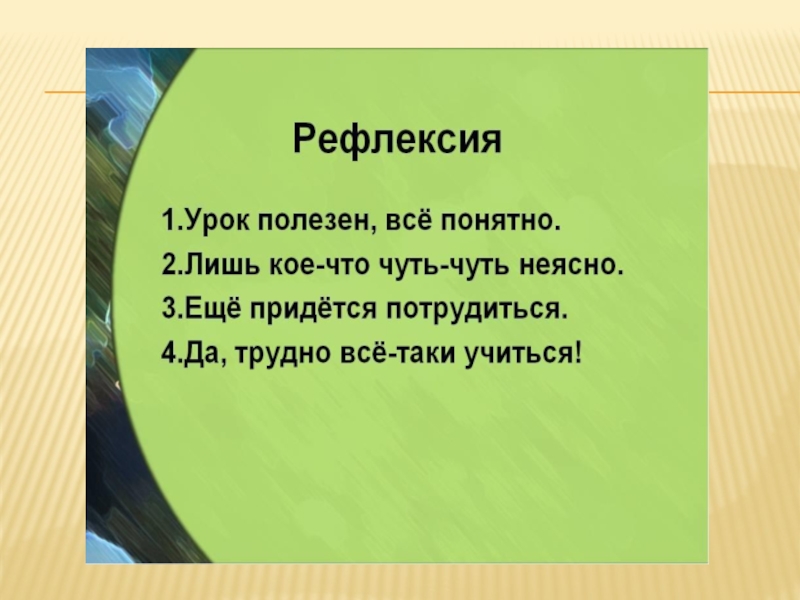 Рефлексия

1.Урок полезен, всё понятно.
2.Лишь кое-что чуть-чуть неясно.
3.Ещё придётся потрудиться.
4.Да, трудно всё-таки учиться!